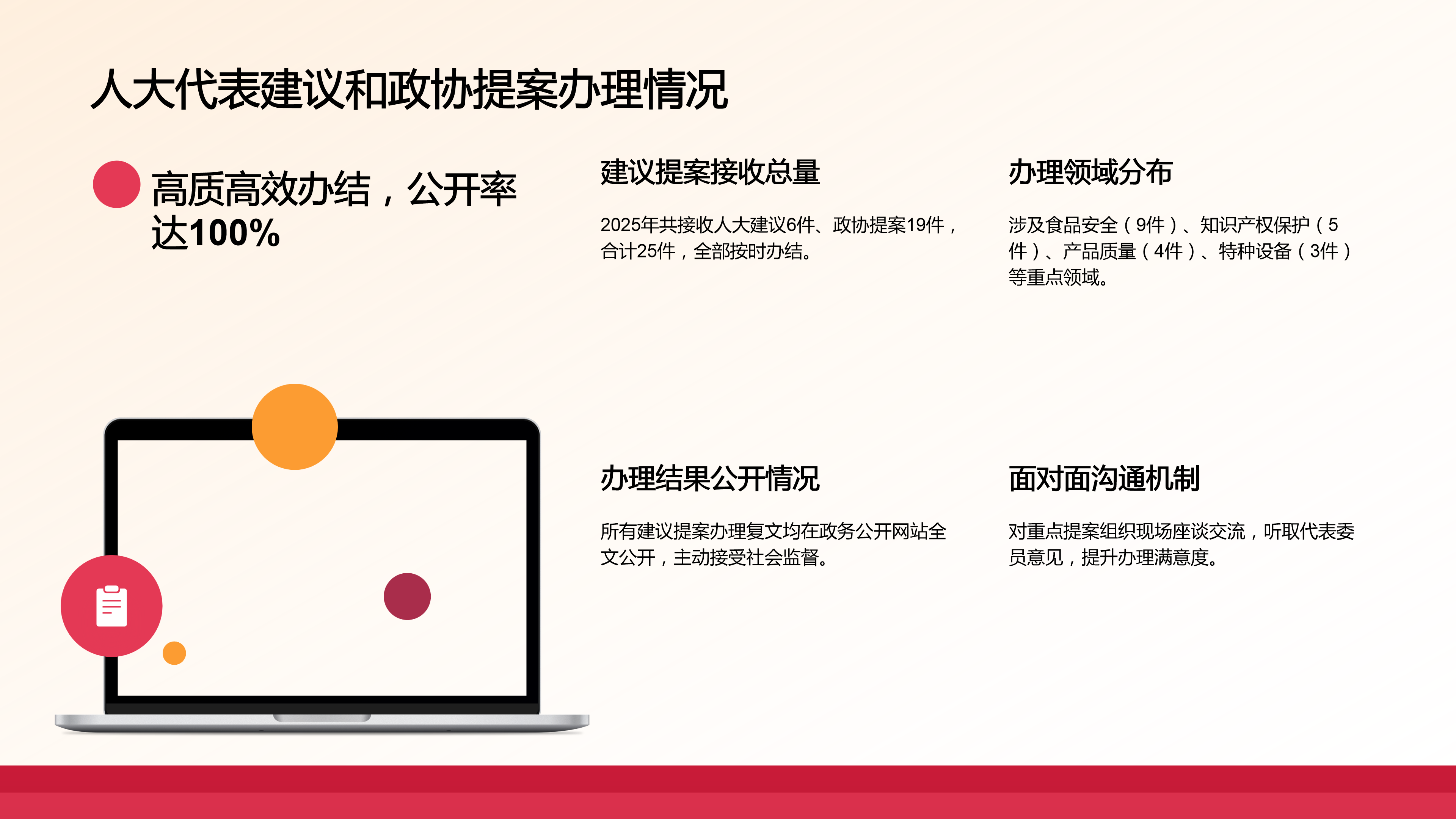 人大代表建议和政协提案办理情况

高质高效办结，公开率达100%

建议提案接收总量

2025年共接收人大建议6件、政协提案19件，合计25件，全部按时办结。

办理领域分布

涉及食品安全（9件）、知识产权保护（5件）、产品质量（4件）、特种设备（3件）等重点领域。

办理结果公开情况

所有建议提案办理复文均在政务公开网站全文公开，主动接受社会监督。

面对面沟通机制

对重点提案组织现场座谈交流，听取代表委员意见，提升办理满意度。